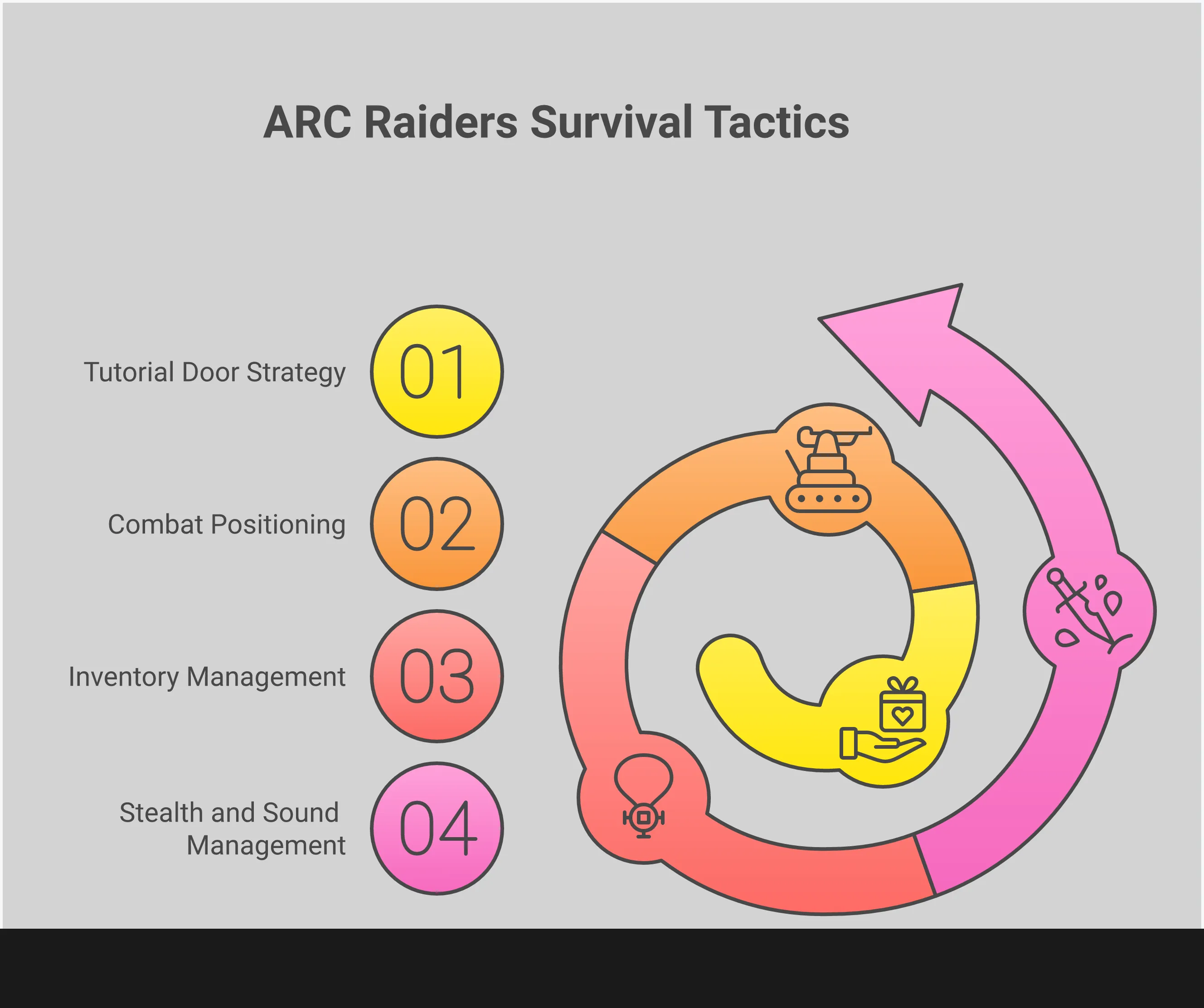 ARC Raiders Survival Tactics

Tutorial Door Strategy
01

Combat Positioning
02

Inventory Management
03

Stealth and Sound Management
04